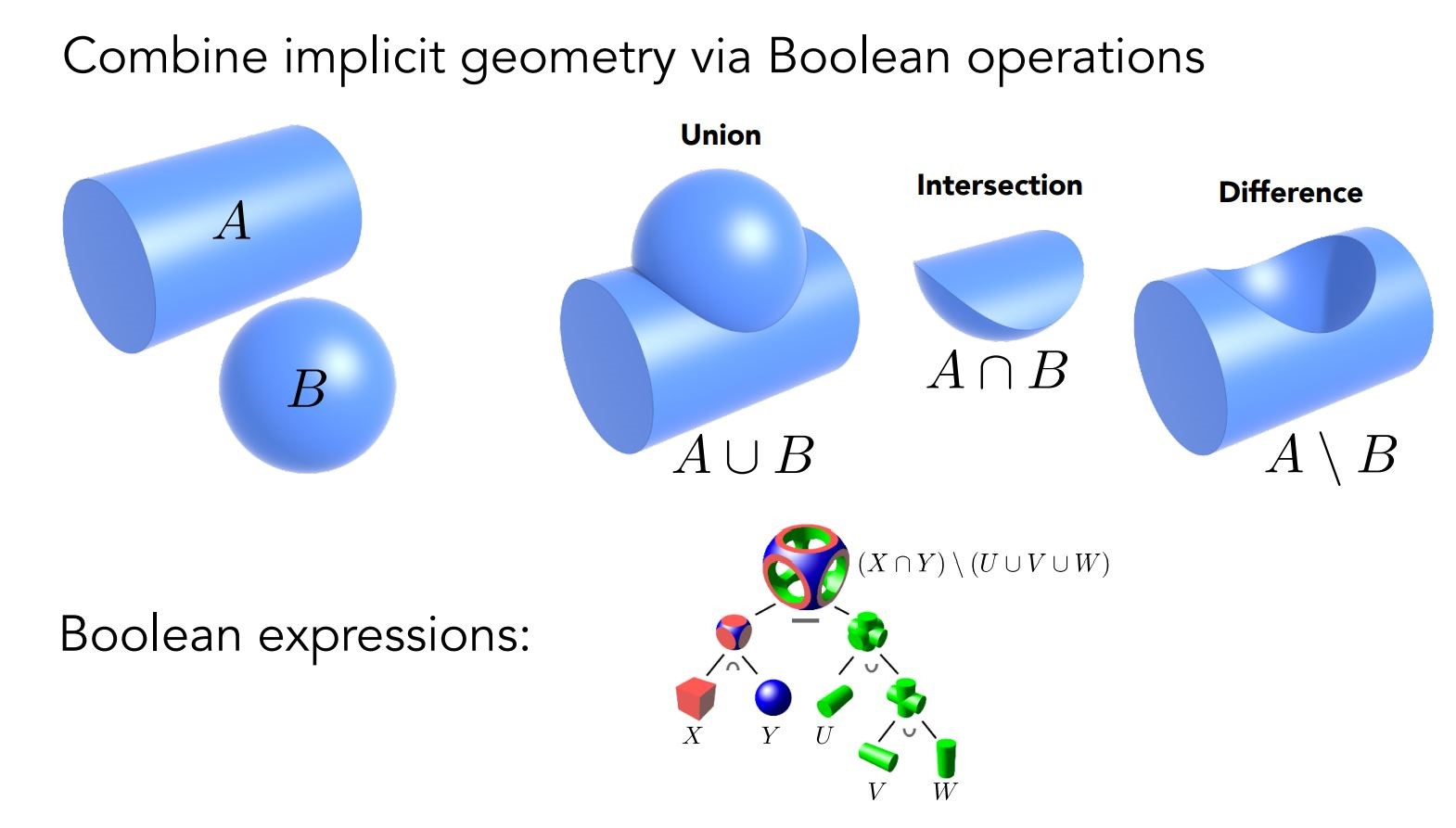 Combine implicit geometry via Boolean operations

$A$

$B$

Union

$A \cup B$

Intersection

$A \cap B$

Difference

$A \setminus B$

Boolean expressions:

$(X \cap Y) \setminus (U \cup V \cup W)$

$-$

$\cap$

$\cup$

$X$ $Y$ $U$

$\cup$

$V$ $W$